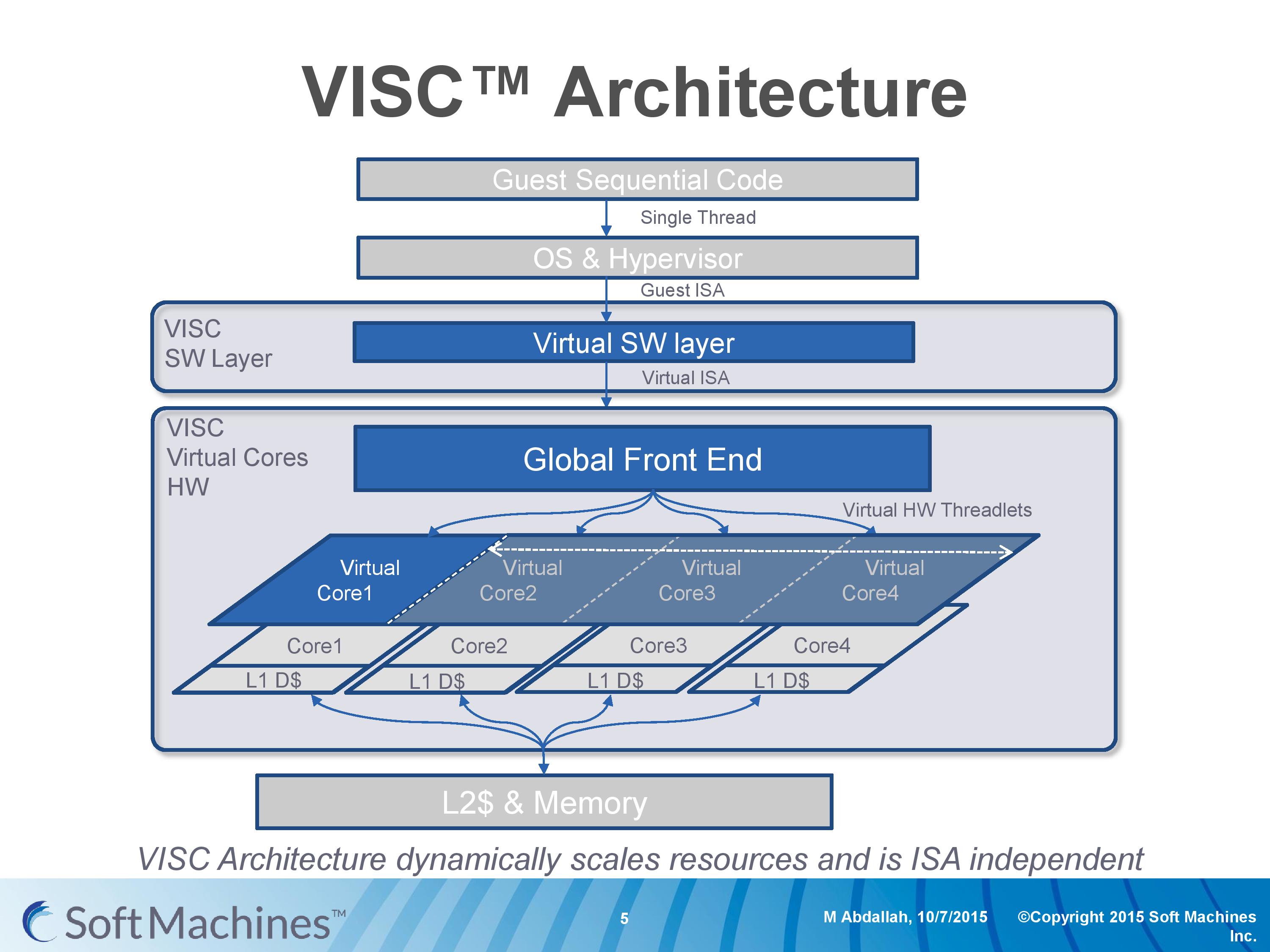 VISC™ Architecture

Guest Sequential Code

Single Thread

OS & Hypervisor

Guest ISA

VISC SW Layer

Virtual SW layer

Virtual ISA

VISC Virtual Cores HW

Global Front End

Virtual HW Threadlets

Virtual Core1

Virtual Core2

Virtual Core3

Virtual Core4

Core1

Core2

Core3

Core4

L1 D$

L1 D$

L1 D$

L1 D$

L2$ & Memory

VISC Architecture dynamically scales resources and is ISA independent

SoftMachines™

5

M Abdallah, 10/7/2015

©Copyright 2015 Soft Machines Inc.